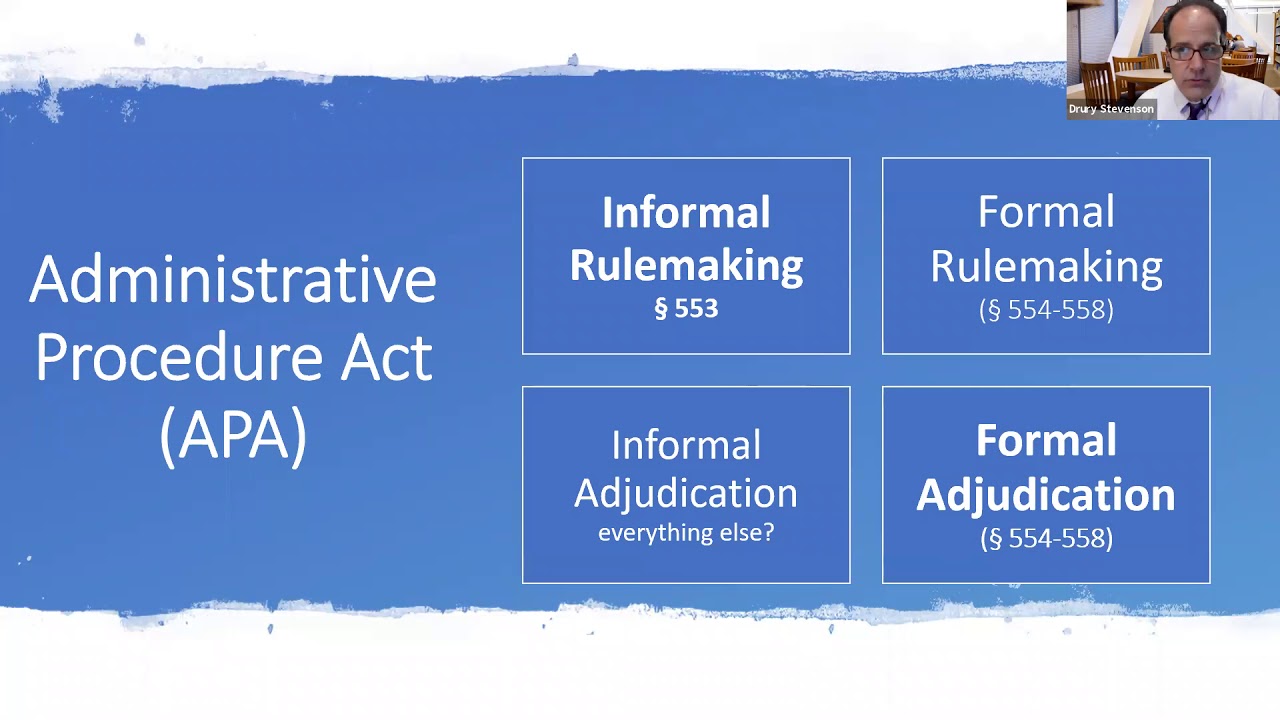 Drury Stevenson

Administrative Procedure Act (APA)

Informal Rulemaking
§ 553

Formal Rulemaking
(§ 554-558)

Informal Adjudication
everything else?

Formal Adjudication
(§ 554-558)